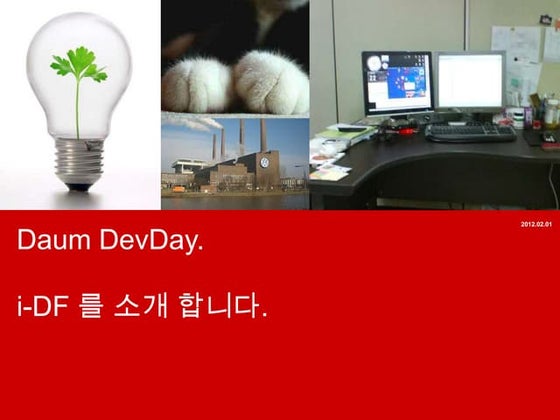 2012.02.01

Daum DevDay.

i-DF 를 소개 합니다.